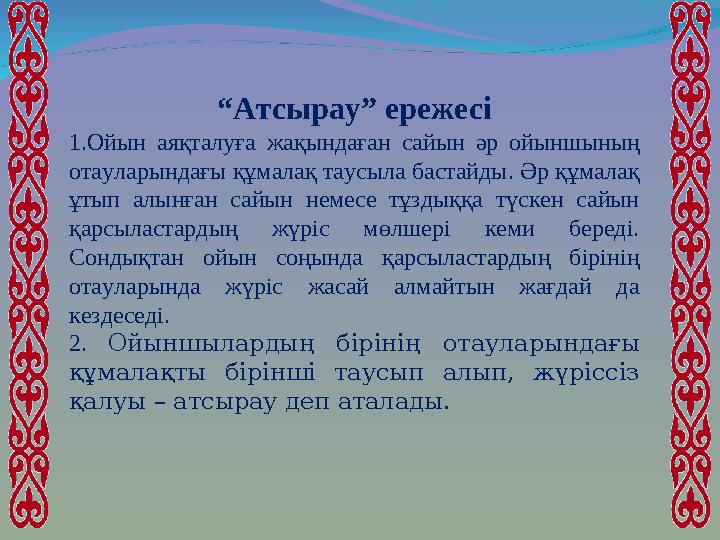 “Атсырау” ережесі

1.Ойын аяқталуға жақындаған сайын әр ойыншының отауларындағы құмалақ таусыла бастайды. Әр құмалақ ұтып алынған сайын немесе тұздыққа түскен сайын қарсыластардың жүріс мөлшері кеми береді. Сондықтан ойын соңында қарсыластардың бірінің отауларында жүріс жасай алмайтын жағдай да кездеседі.

2. Ойыншылардың бірінің отауларындағы құмалақты бірінші таусып алып, жүріссіз қалуы – атсырау деп аталады.